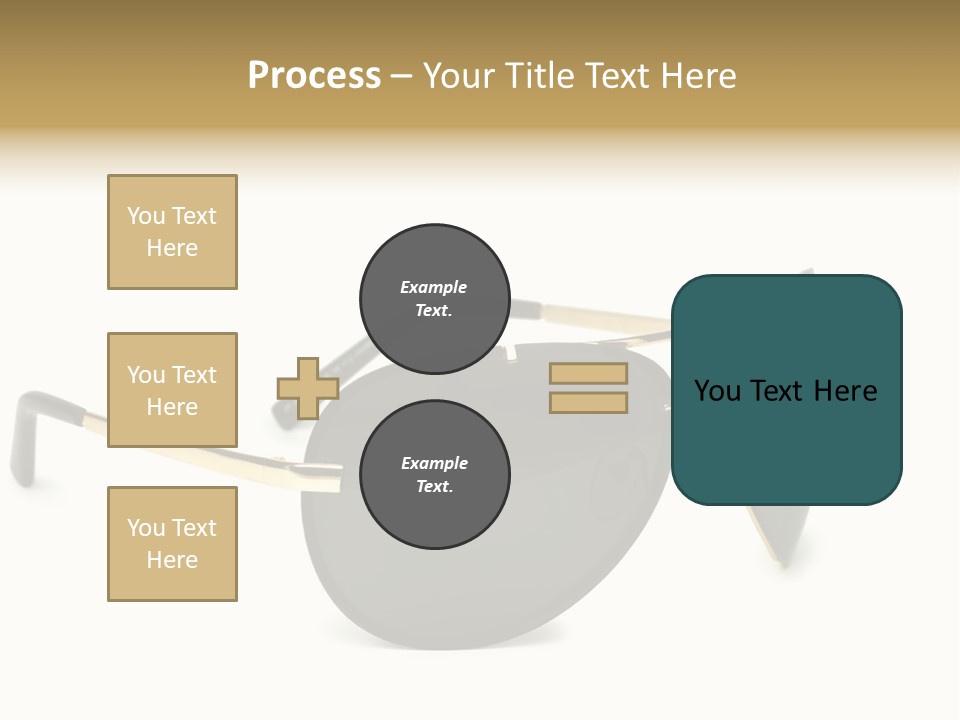 Process – Your Title Text Here

You Text Here

You Text Here

You Text Here

Example Text.

Example Text.

You Text Here